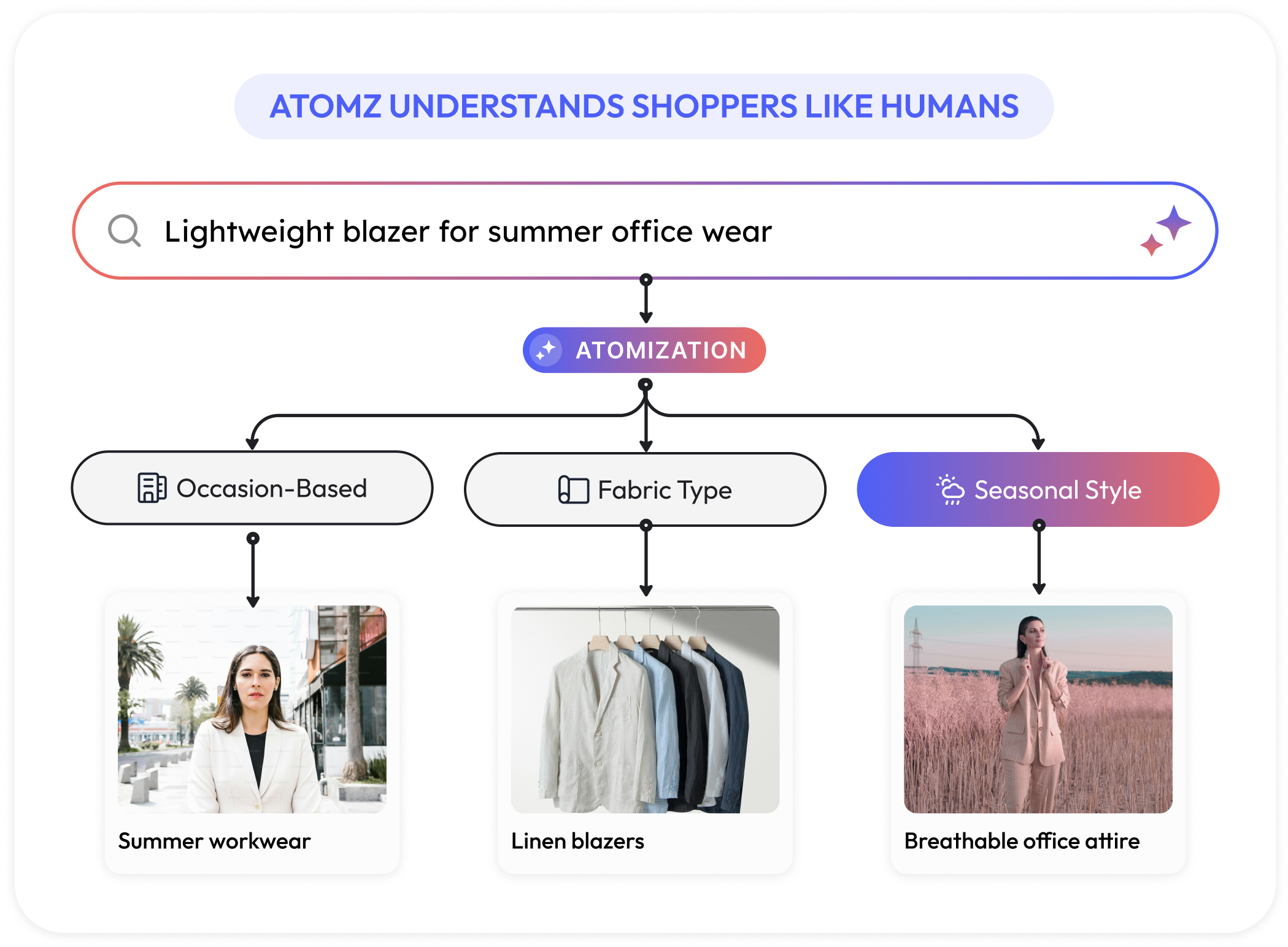 ATOMZ UNDERSTANDS SHOPPERS LIKE HUMANS

Lightweight blazer for summer office wear

ATOMIZATION

Occasion-Based

Fabric Type

Seasonal Style

Summer workwear

Linen blazers

Breathable office attire